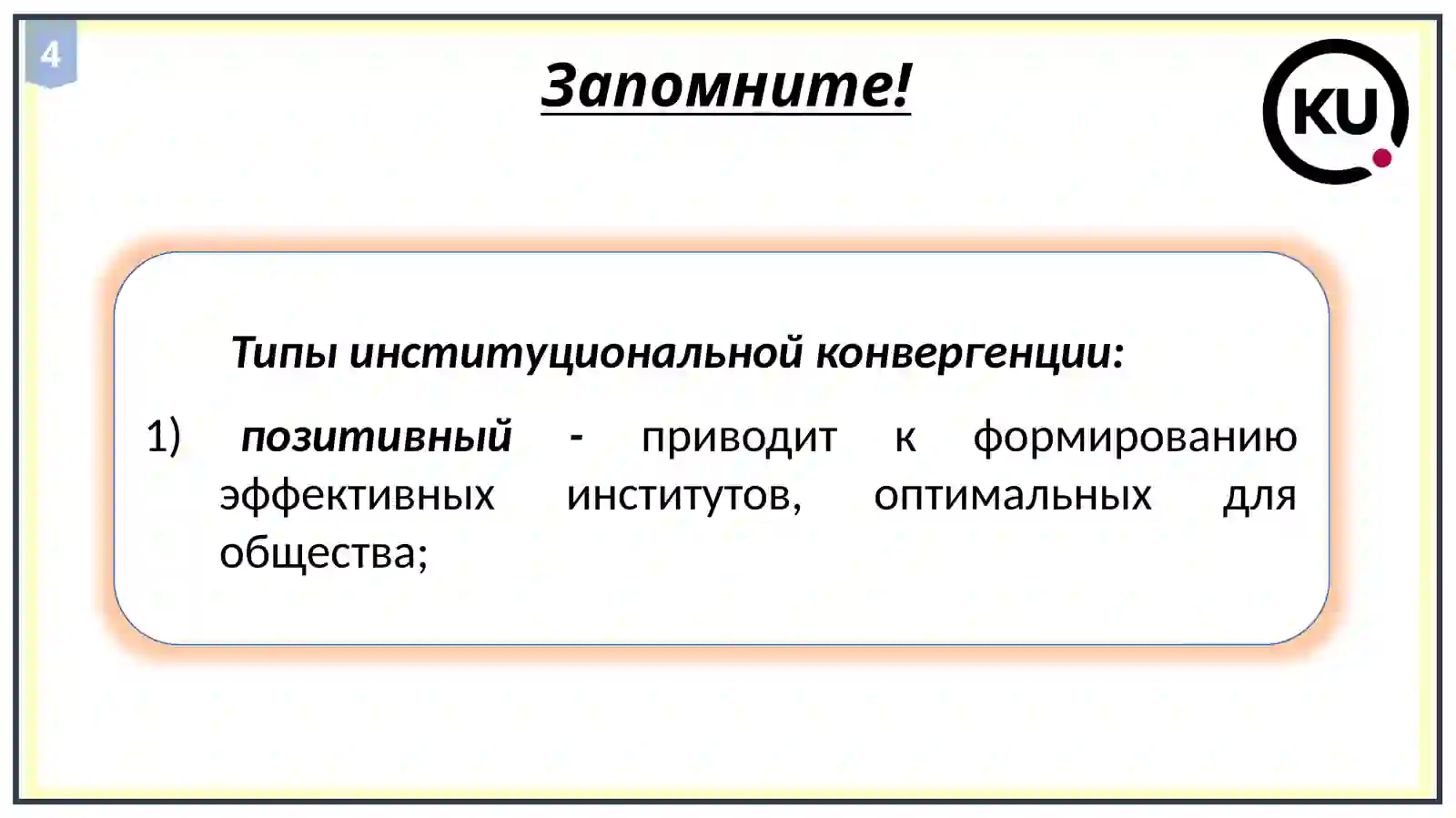 4

Запомните!

KU

Типы институциональной конвергенции:

1) позитивный - приводит к формированию эффективных институтов, оптимальных для общества;